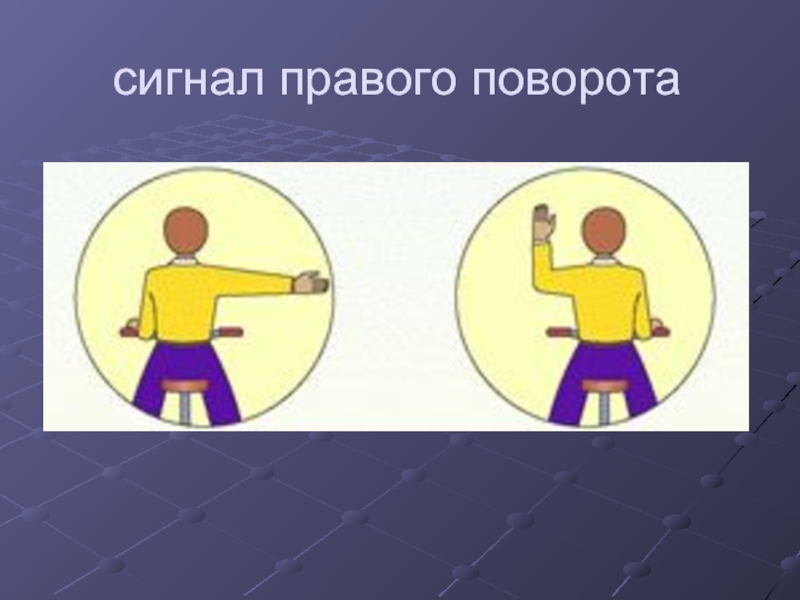 сигнал правого поворота